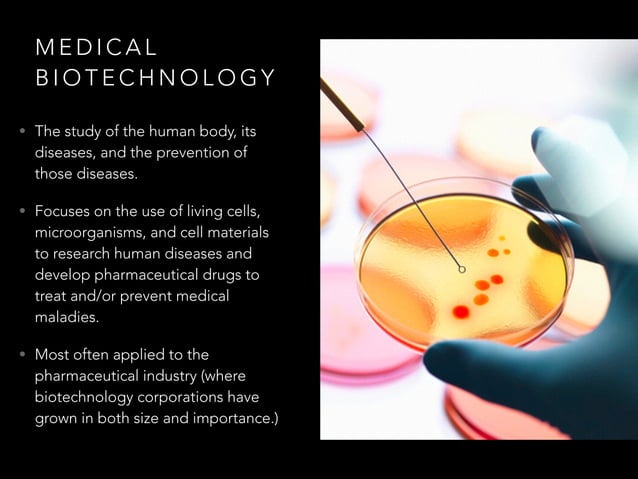 MEDICAL BIOTECHNOLOGY

• The study of the human body, its diseases, and the prevention of those diseases.

• Focuses on the use of living cells, microorganisms, and cell materials to research human diseases and develop pharmaceutical drugs to treat and/or prevent medical maladies.

• Most often applied to the pharmaceutical industry (where biotechnology corporations have grown in both size and importance.)